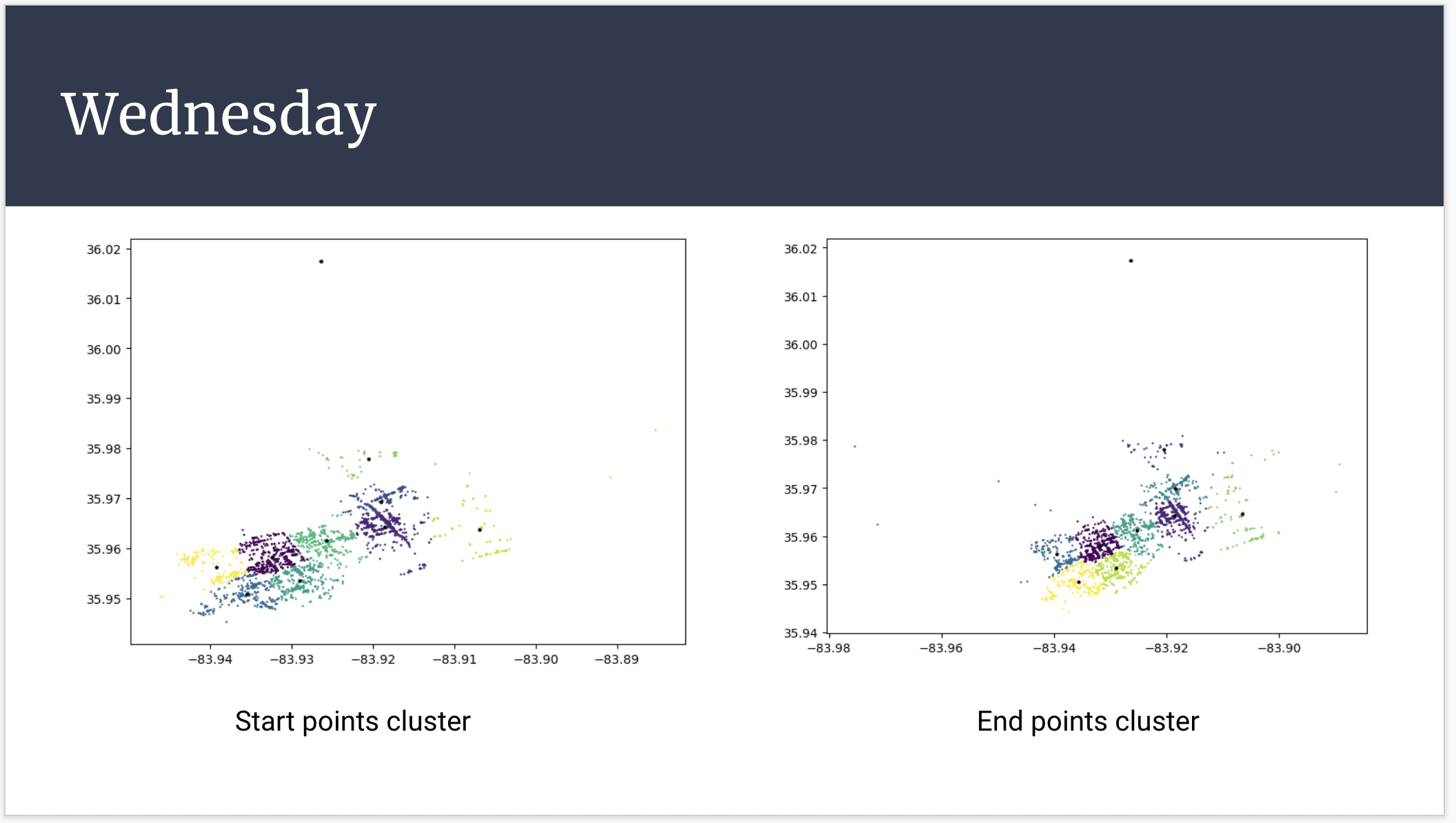 Wednesday

36.02
36.01
36.00
35.99
35.98
35.97
35.96
35.95

−83.94 −83.93 −83.92 −83.91 −83.90 −83.89

Start points cluster

36.02
36.01
36.00
35.99
35.98
35.97
35.96
35.95
35.94

−83.98 −83.96 −83.94 −83.92 −83.90

End points cluster